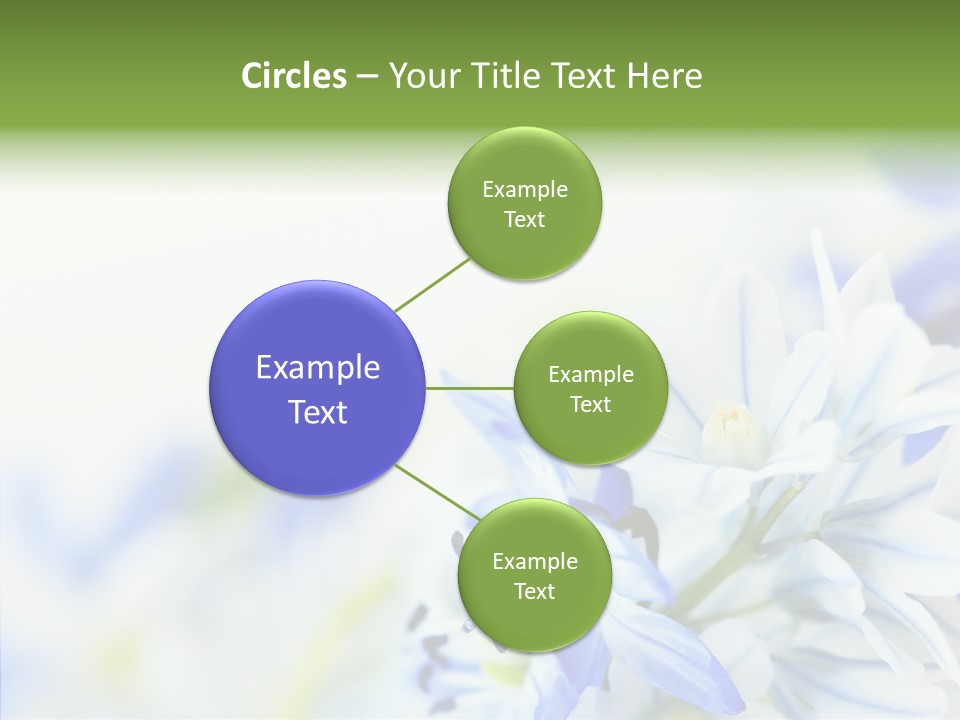 Circles – Your Title Text Here

Example Text

Example Text

Example Text

Example Text